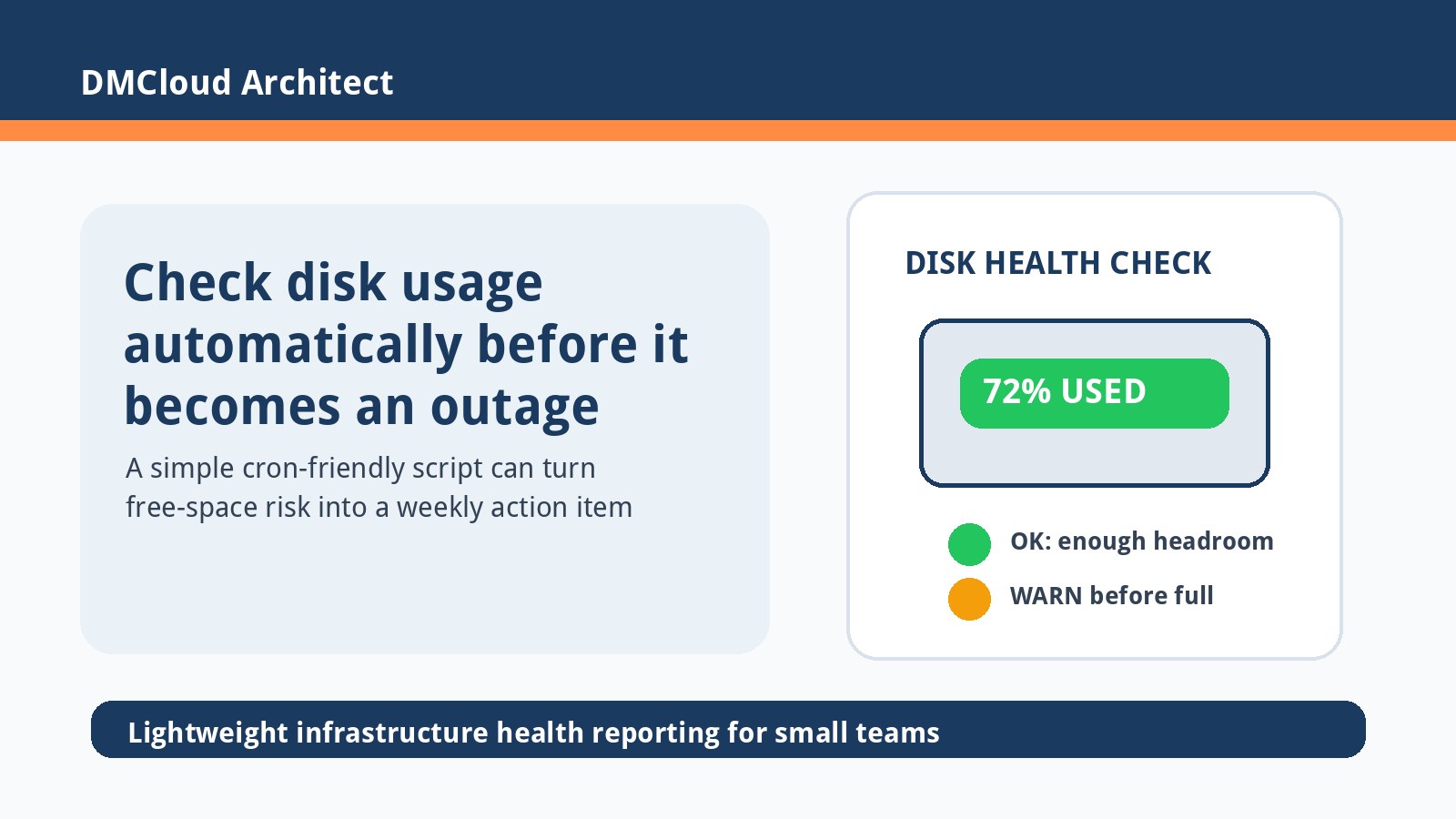 DMCloud Architect

Check disk usage automatically before it becomes an outage

A simple cron-friendly script can turn free-space risk into a weekly action item

DISK HEALTH CHECK

72% USED

OK: enough headroom

WARN before full

Lightweight infrastructure health reporting for small teams